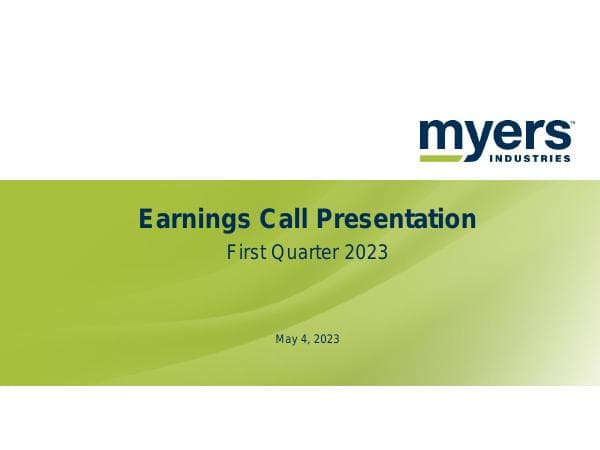 myers™
INDUSTRIES

Earnings Call Presentation
First Quarter 2023

May 4, 2023